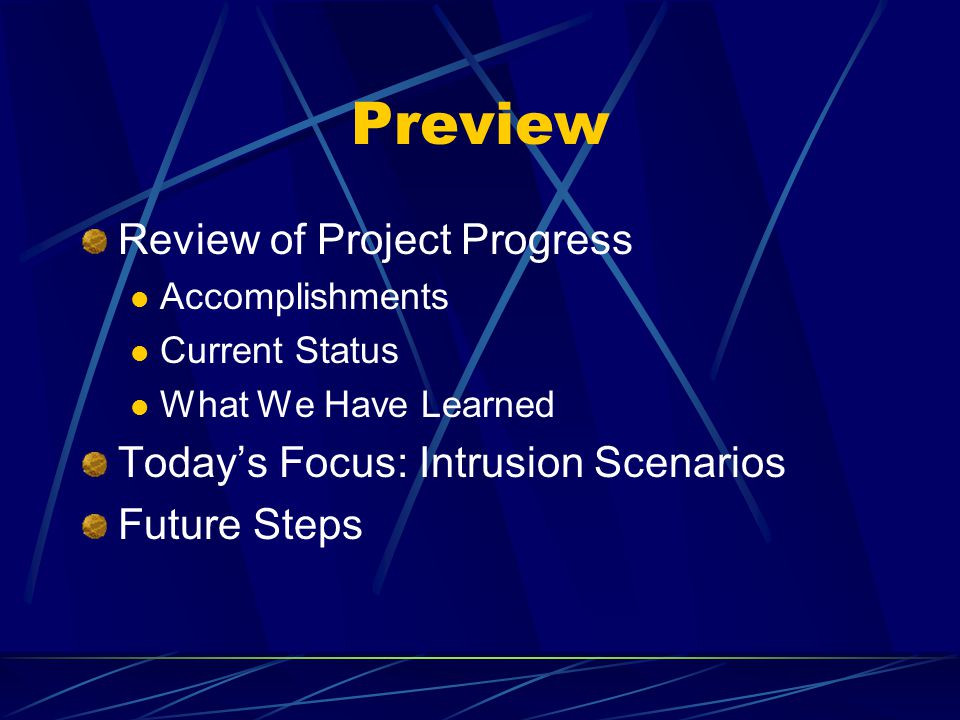 Preview

Review of Project Progress

Accomplishments

Current Status

What We Have Learned

Today’s Focus: Intrusion Scenarios

Future Steps